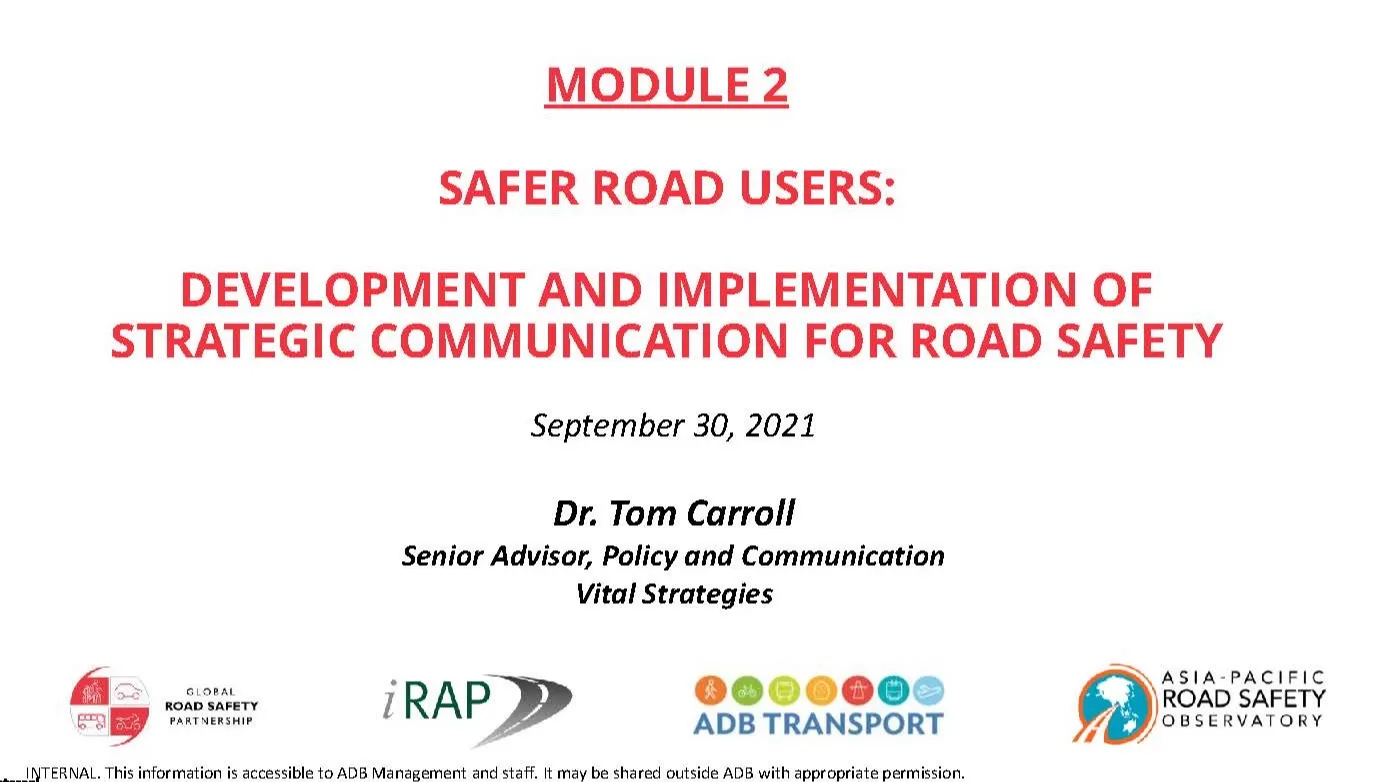 MODULE 2

SAFER ROAD USERS:

DEVELOPMENT AND IMPLEMENTATION OF STRATEGIC COMMUNICATION FOR ROAD SAFETY

September 30, 2021

Dr. Tom Carroll
Senior Advisor, Policy and Communication
Vital Strategies

GLOBAL ROAD SAFETY PARTNERSHIP

iRAP

ADB TRANSPORT

ASIA-PACIFIC ROAD SAFETY OBSERVATORY

INTERNAL. This information is accessible to ADB Management and staff. It may be shared outside ADB with appropriate permission.